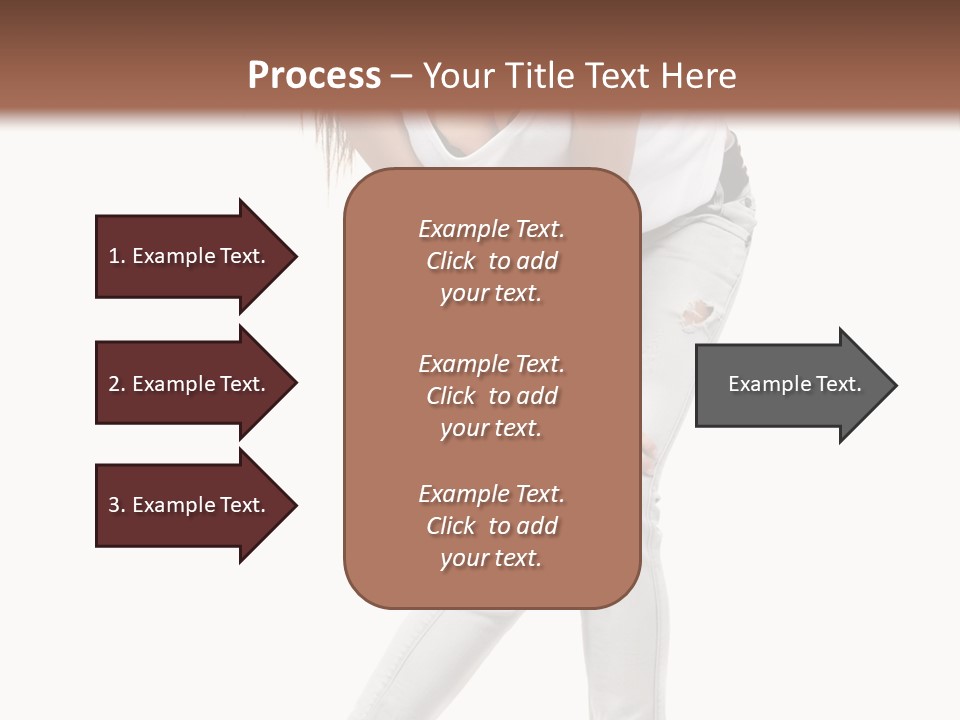 Process – Your Title Text Here

1. Example Text.

2. Example Text.

3. Example Text.

Example Text. Click to add your text.

Example Text. Click to add your text.

Example Text. Click to add your text.

Example Text.